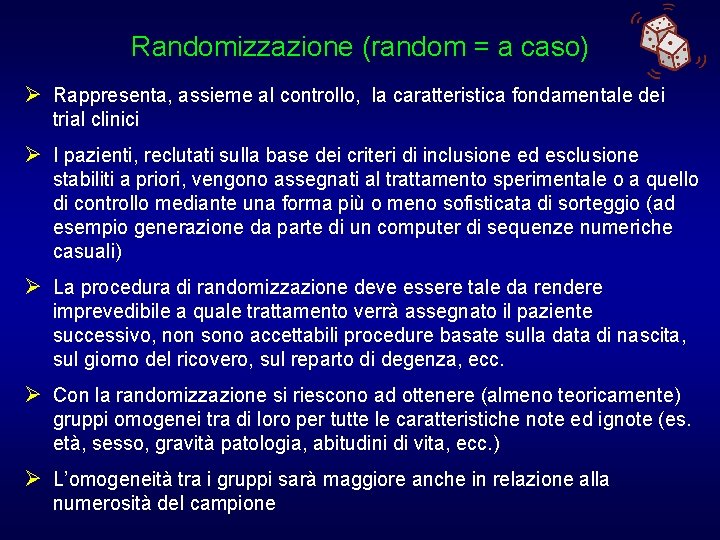 Randomizzazione (random = a caso)

➢ Rappresenta, assieme al controllo, la caratteristica fondamentale dei trial clinici

➢ I pazienti, reclutati sulla base dei criteri di inclusione ed esclusione stabiliti a priori, vengono assegnati al trattamento sperimentale o a quello di controllo mediante una forma più o meno sofisticata di sorteggio (ad esempio generazione da parte di un computer di sequenze numeriche casuali)

➢ La procedura di randomizzazione deve essere tale da rendere imprevedibile a quale trattamento verrà assegnato il paziente successivo, non sono accettabili procedure basate sulla data di nascita, sul giorno del ricovero, sul reparto di degenza, ecc.

➢ Con la randomizzazione si riescono ad ottenere (almeno teoricamente) gruppi omogenei tra di loro per tutte le caratteristiche note ed ignote (es. età, sesso, gravità patologia, abitudini di vita, ecc.)

➢ L'omogeneità tra i gruppi sarà maggiore anche in relazione alla numerosità del campione